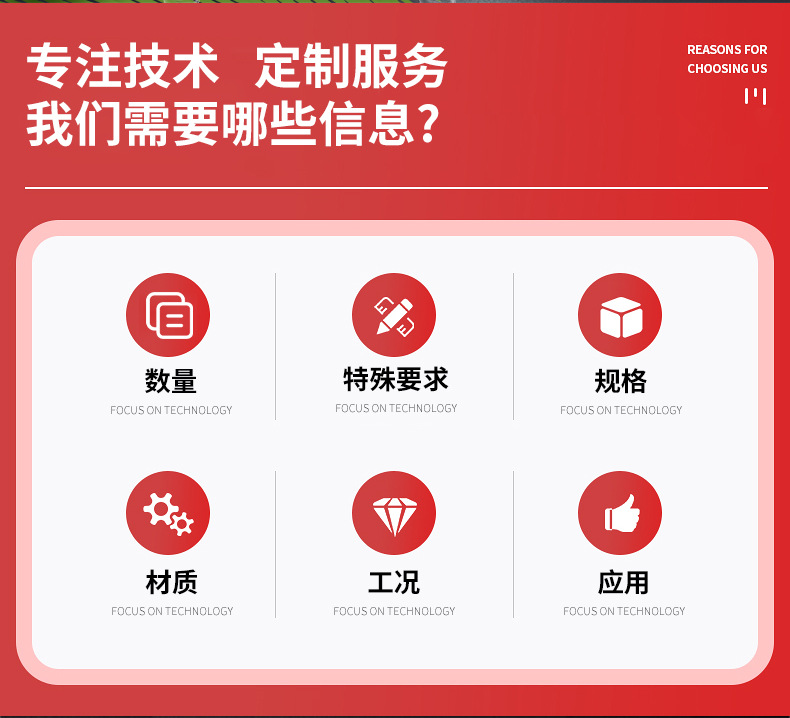 专注技术 定制服务
我们需要哪些信息？

REASONS FOR CHOOSING US

数量
FOCUS ON TECHNOLOGY

特殊要求
FOCUS ON TECHNOLOGY

规格
FOCUS ON TECHNOLOGY

材质
FOCUS ON TECHNOLOGY

工况
FOCUS ON TECHNOLOGY

应用
FOCUS ON TECHNOLOGY